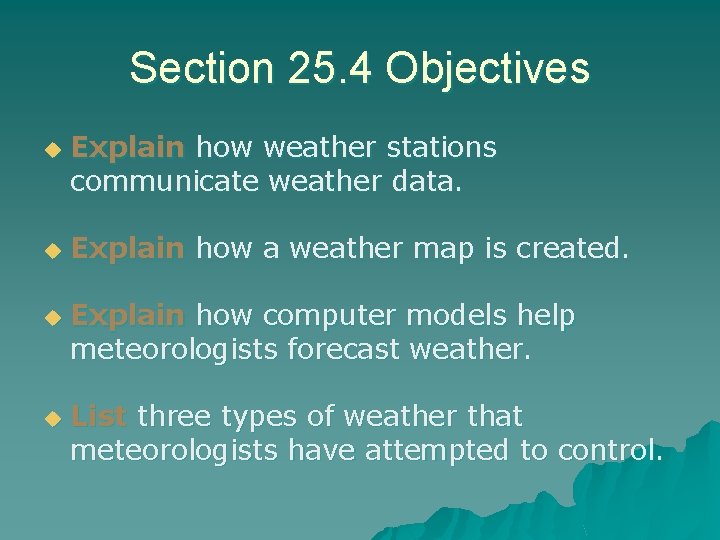 Section 25.4 Objectives

Explain how weather stations communicate weather data.

Explain how a weather map is created.

Explain how computer models help meteorologists forecast weather.

List three types of weather that meteorologists have attempted to control.